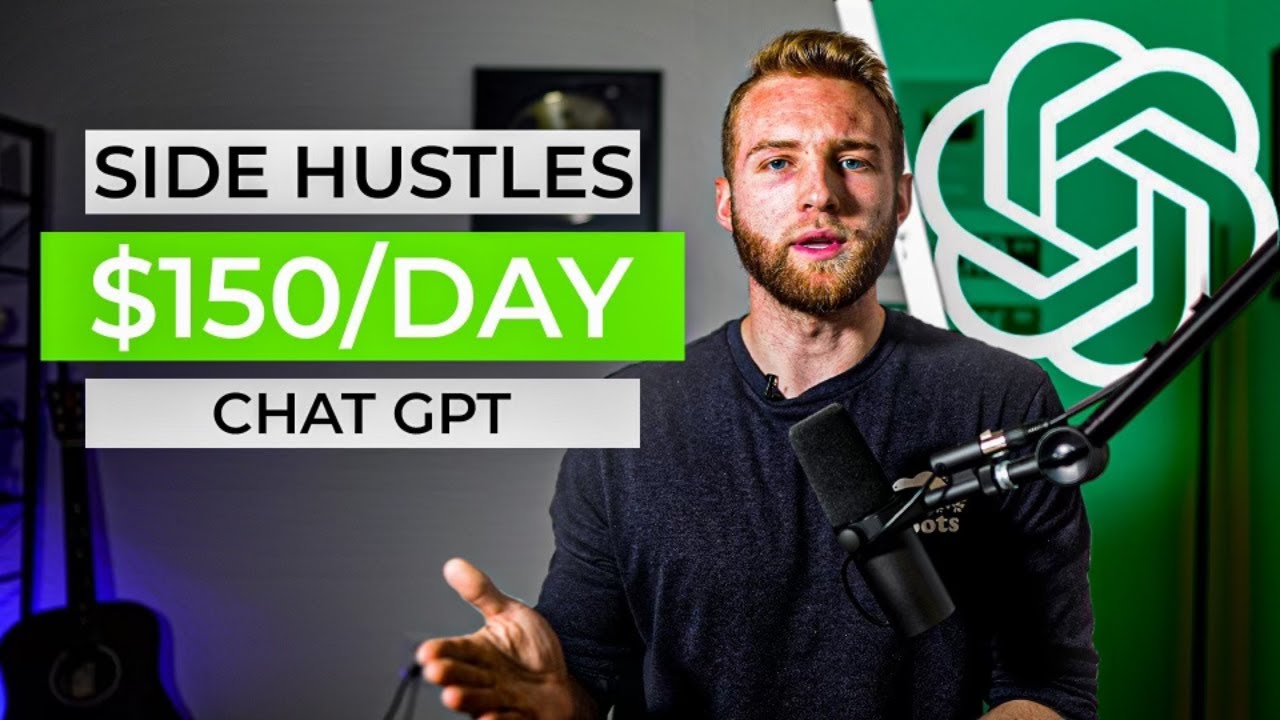 SIDE HUSTLES
$150/DAY
CHAT GPT